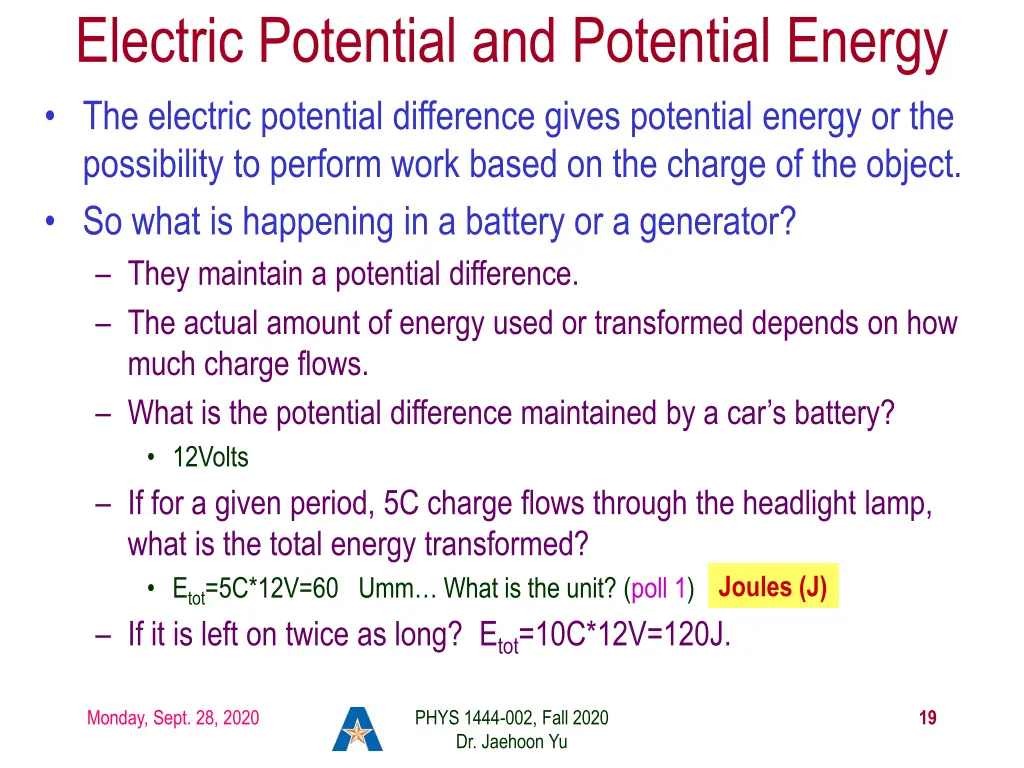 Electric Potential and Potential Energy

• The electric potential difference gives potential energy or the possibility to perform work based on the charge of the object.
• So what is happening in a battery or a generator?
– They maintain a potential difference.
– The actual amount of energy used or transformed depends on how much charge flows.
– What is the potential difference maintained by a car's battery?
• 12Volts
– If for a given period, 5C charge flows through the headlight lamp, what is the total energy transformed?
• $E_{tot}$=5C*12V=60 Umm… What is the unit? (poll 1) Joules (J)
– If it is left on twice as long? $E_{tot}$=10C*12V=120J.

Monday, Sept. 28, 2020

PHYS 1444-002, Fall 2020
Dr. Jaehoon Yu

19